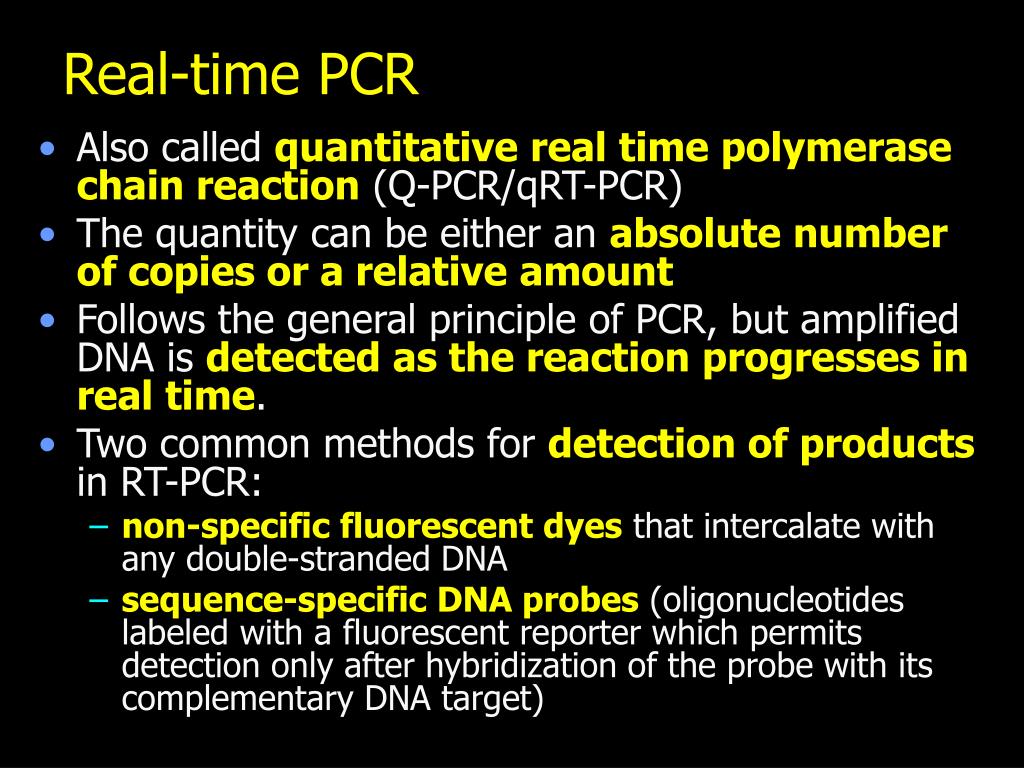 Real-time PCR

• Also called quantitative real time polymerase chain reaction (Q-PCR/qRT-PCR)
• The quantity can be either an absolute number of copies or a relative amount
• Follows the general principle of PCR, but amplified DNA is detected as the reaction progresses in real time.
• Two common methods for detection of products in RT-PCR:
– non-specific fluorescent dyes that intercalate with any double-stranded DNA
– sequence-specific DNA probes (oligonucleotides labeled with a fluorescent reporter which permits detection only after hybridization of the probe with its complementary DNA target)